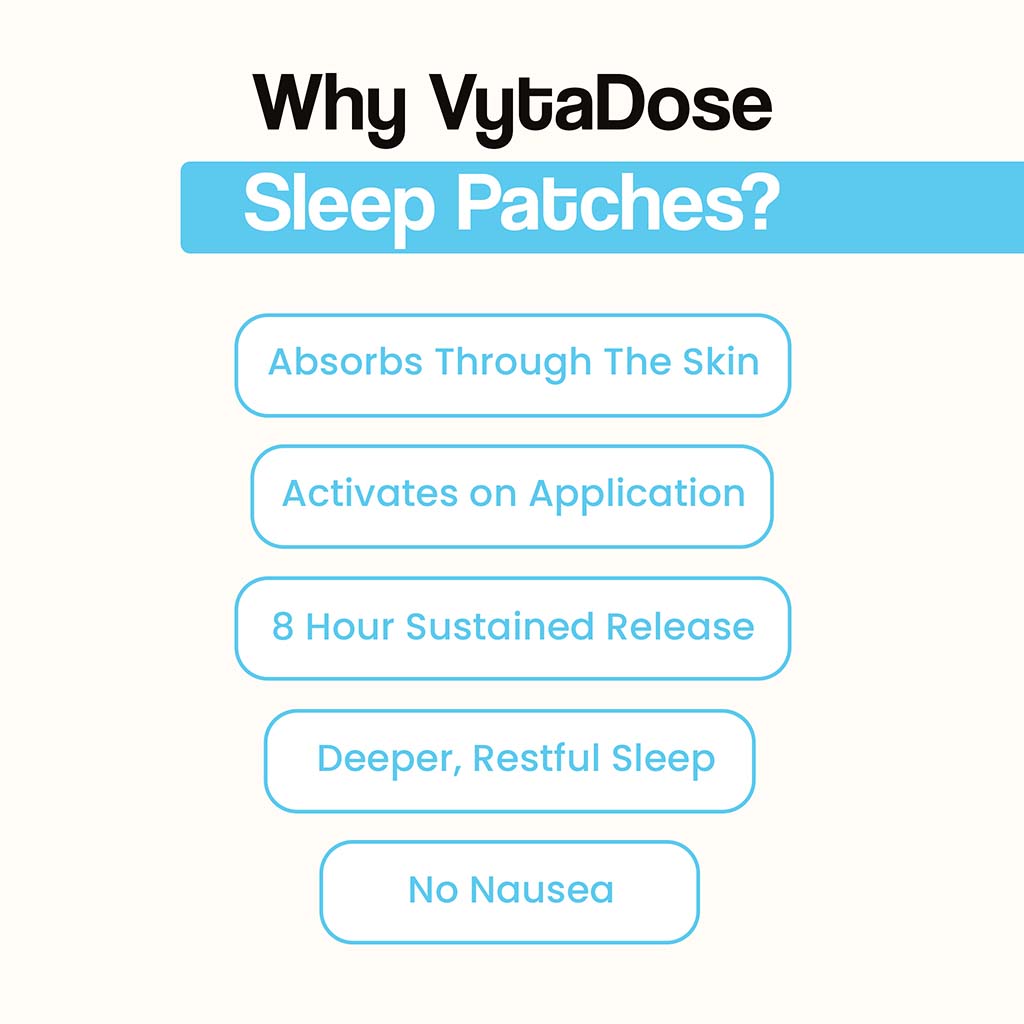 Why VytaDose
Sleep Patches?

Absorbs Through The Skin

Activates on Application

8 Hour Sustained Release

Deeper, Restful Sleep

No Nausea